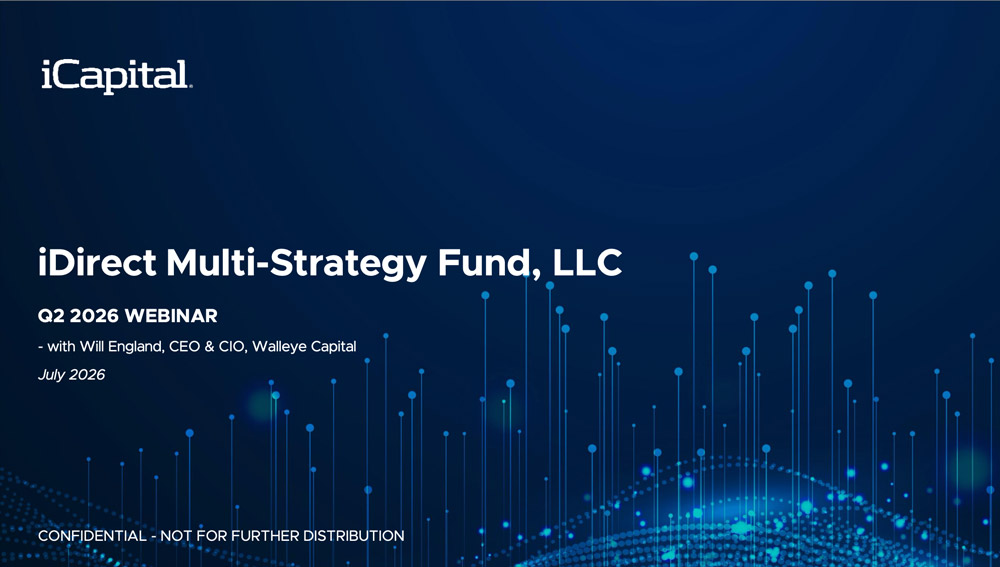 iCapital.

iDirect Multi-Strategy Fund, LLC

Q2 2026 WEBINAR

- with Will England, CEO & CIO, Walleye Capital

July 2026

CONFIDENTIAL - NOT FOR FURTHER DISTRIBUTION